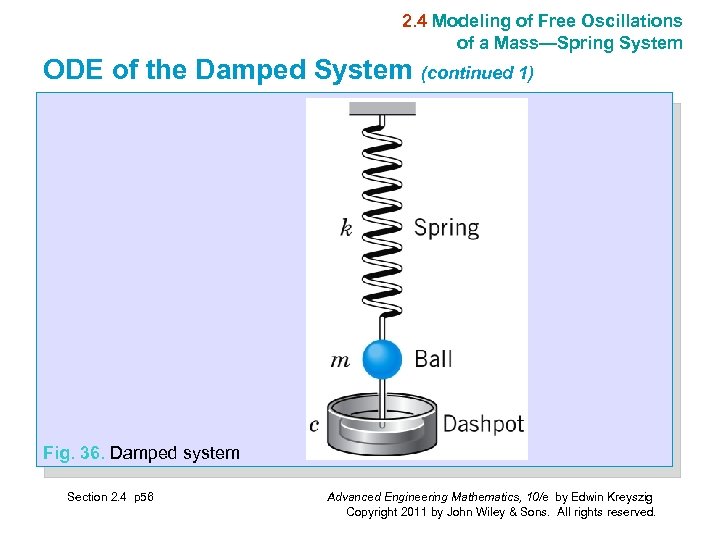 2.4 Modeling of Free Oscillations of a Mass—Spring System

ODE of the Damped System (continued 1)

$k$ Spring

$m$ Ball

$c$ Dashpot

Fig. 36. Damped system

Section 2.4 p56

Advanced Engineering Mathematics, 10/e by Edwin Kreyszig
Copyright 2011 by John Wiley & Sons. All rights reserved.